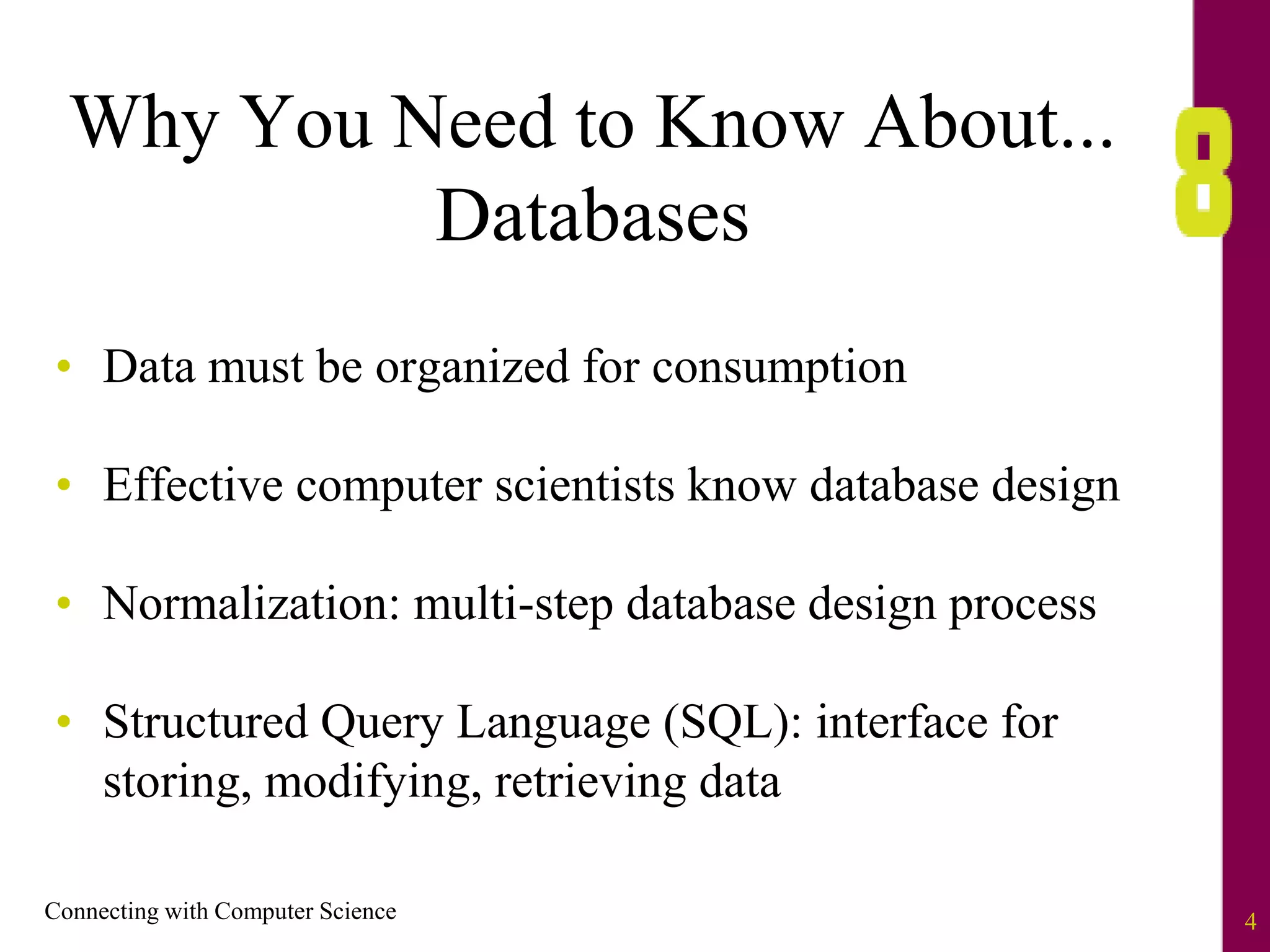 Why You Need to Know About... Databases

8

• Data must be organized for consumption

• Effective computer scientists know database design

• Normalization: multi-step database design process

• Structured Query Language (SQL): interface for storing, modifying, retrieving data

Connecting with Computer Science

4